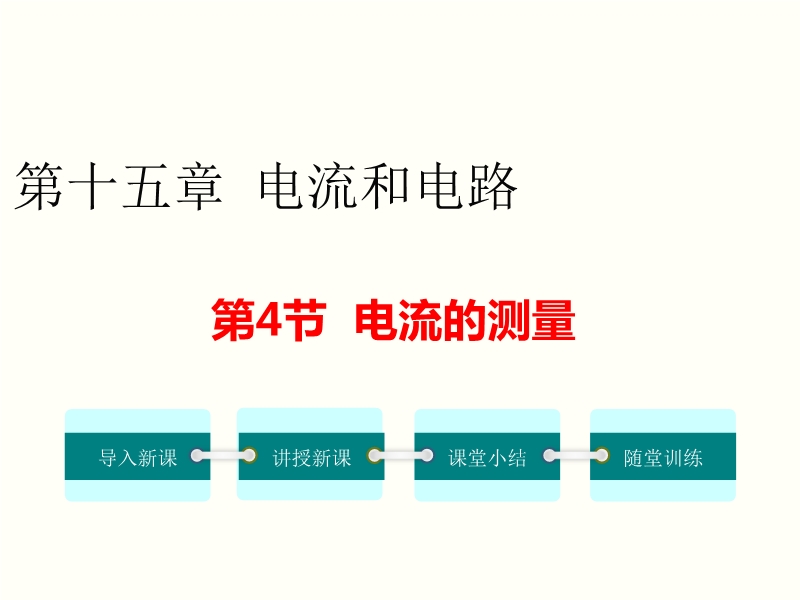 第十五章 电流和电路

第4节 电流的测量

导入新课

讲授新课

课堂小结

随堂训练